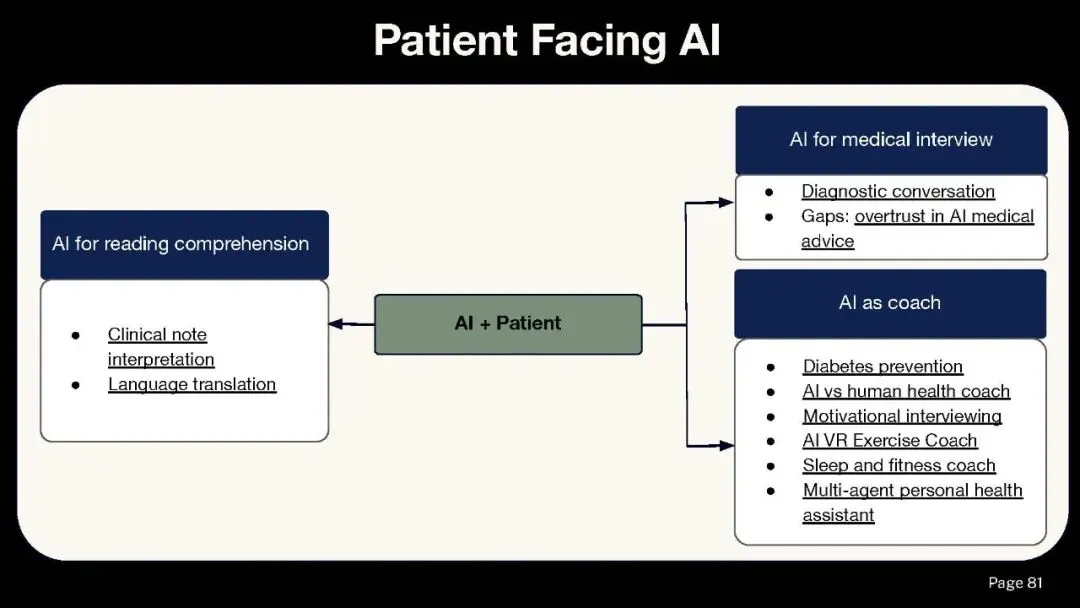 Patient Facing AI

AI for reading comprehension

- Clinical note interpretation
- Language translation

AI + Patient

AI for medical interview

- Diagnostic conversation
- Gaps: overtrust in AI medical advice

AI as coach

- Diabetes prevention
- AI vs human health coach
- Motivational interviewing
- AI VR Exercise Coach
- Sleep and fitness coach
- Multi-agent personal health assistant

Page 81